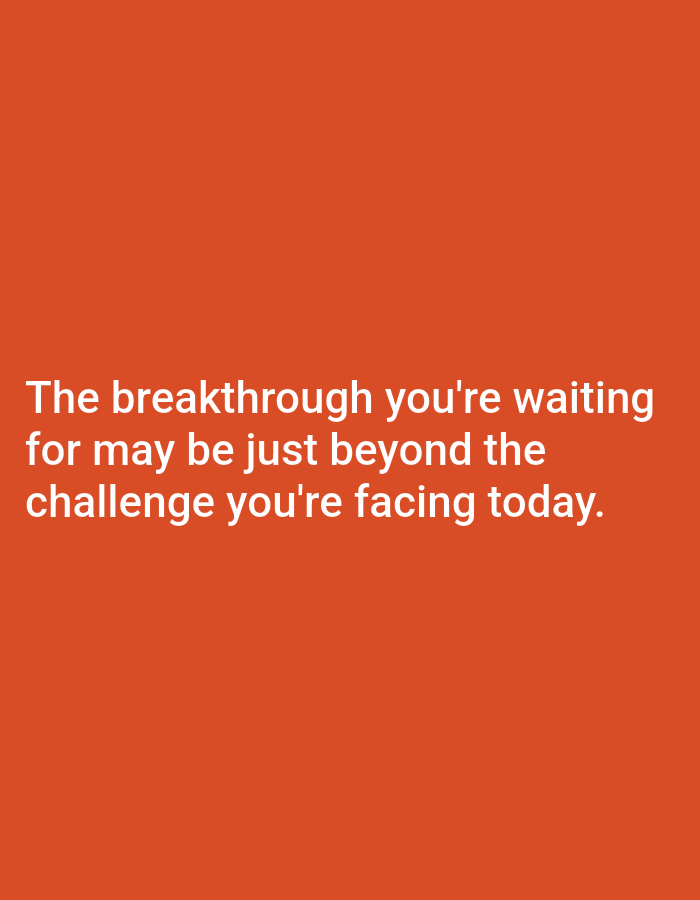 The breakthrough you're waiting for may be just beyond the challenge you're facing today.